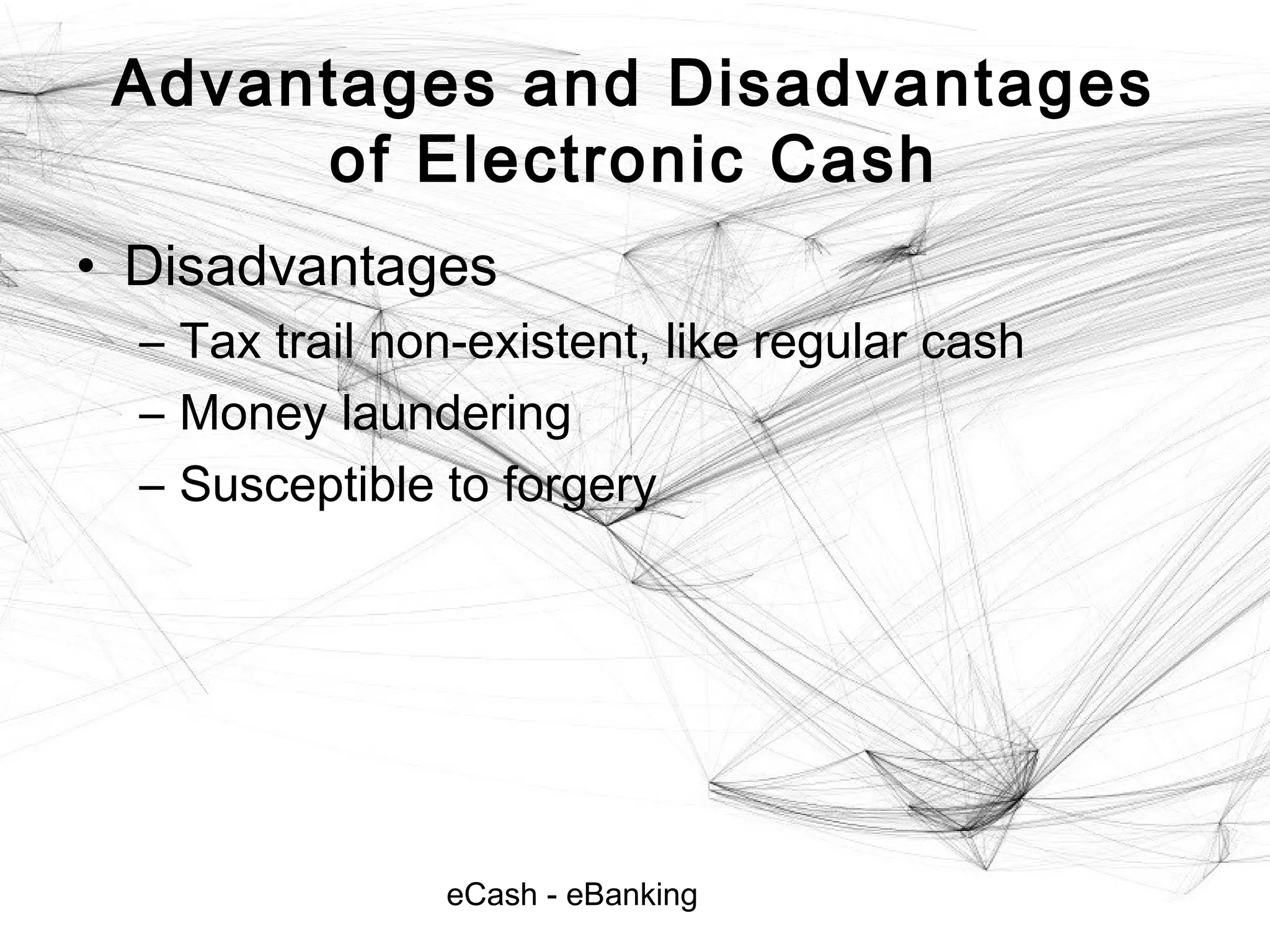 Advantages and Disadvantages of Electronic Cash

• Disadvantages
– Tax trail non-existent, like regular cash
– Money laundering
– Susceptible to forgery

eCash - eBanking